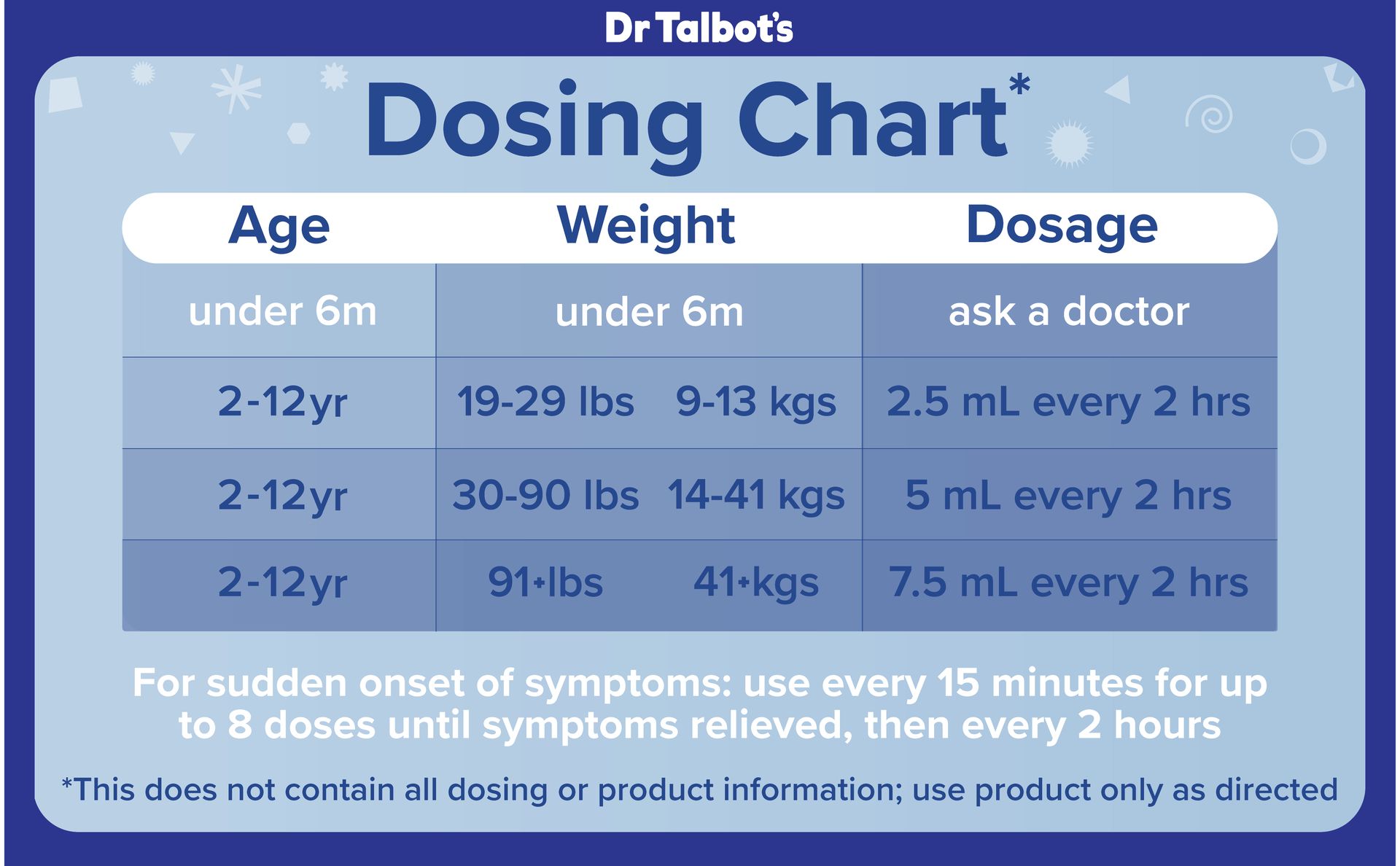 Dr Talbot's

Dosing Chart*

| Age | Weight | Dosage |
|---|---|---|
| under 6m | under 6m | ask a doctor |
| 2-12yr | 19-29 lbs 9-13 kgs | 2.5 mL every 2 hrs |
| 2-12yr | 30-90 lbs 14-41 kgs | 5 mL every 2 hrs |
| 2-12yr | 91+lbs 41+kgs | 7.5 mL every 2 hrs |

For sudden onset of symptoms: use every 15 minutes for up to 8 doses until symptoms relieved, then every 2 hours

*This does not contain all dosing or product information; use product only as directed